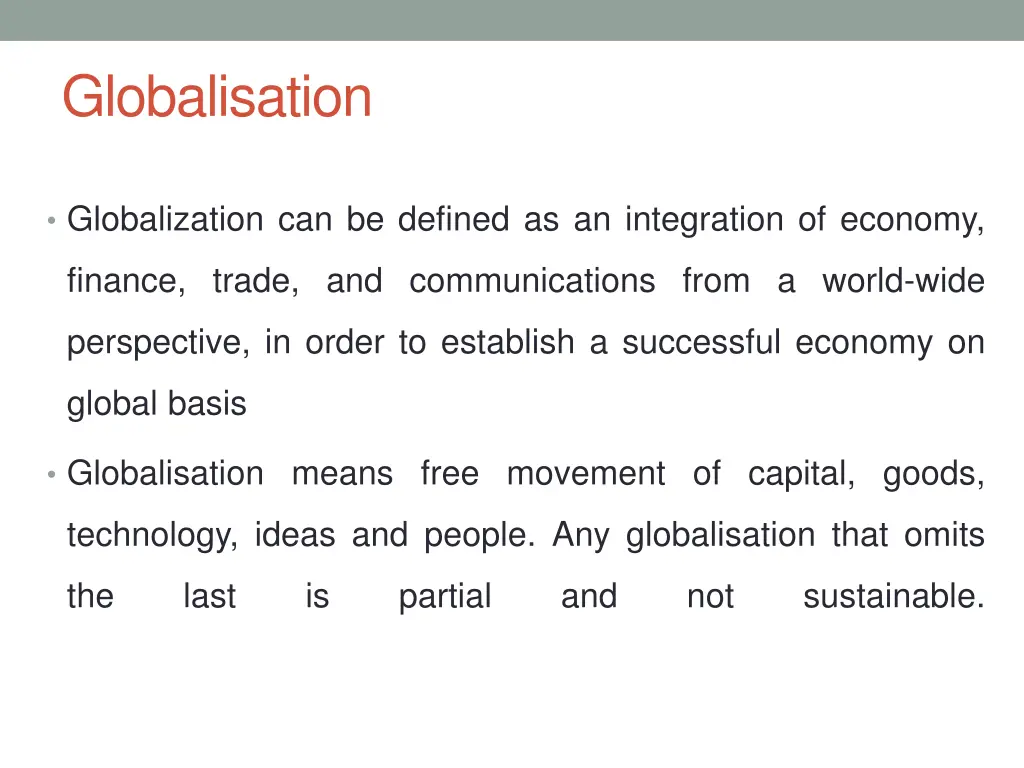 Globalisation

• Globalization can be defined as an integration of economy, finance, trade, and communications from a world-wide perspective, in order to establish a successful economy on global basis

• Globalisation means free movement of capital, goods, technology, ideas and people. Any globalisation that omits the last is partial and not sustainable.